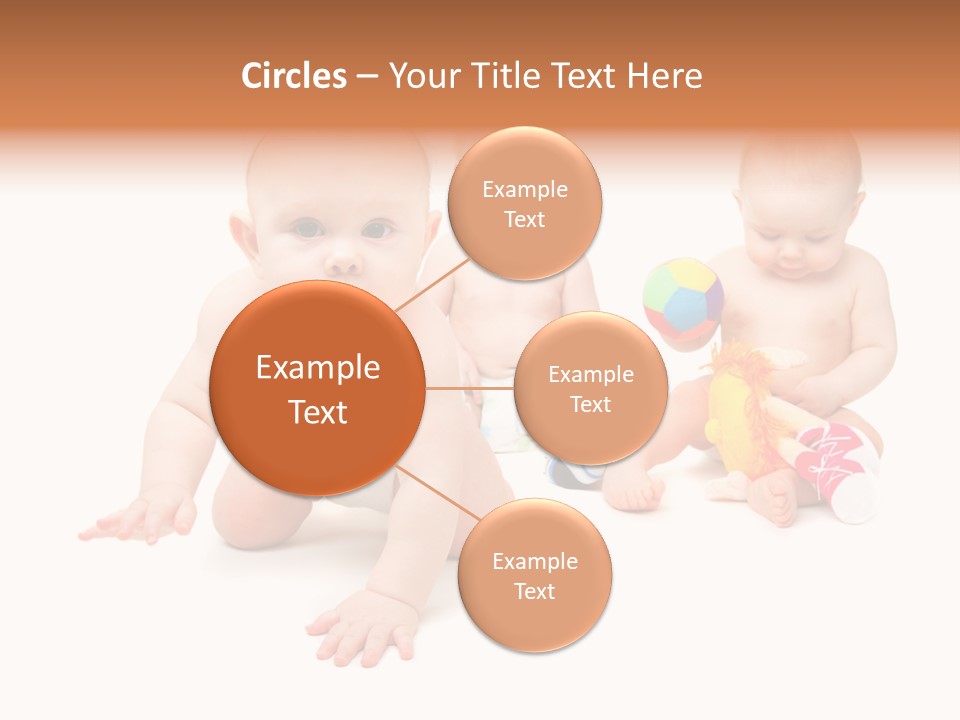 Circles – Your Title Text Here

Example Text

Example Text

Example Text

Example Text